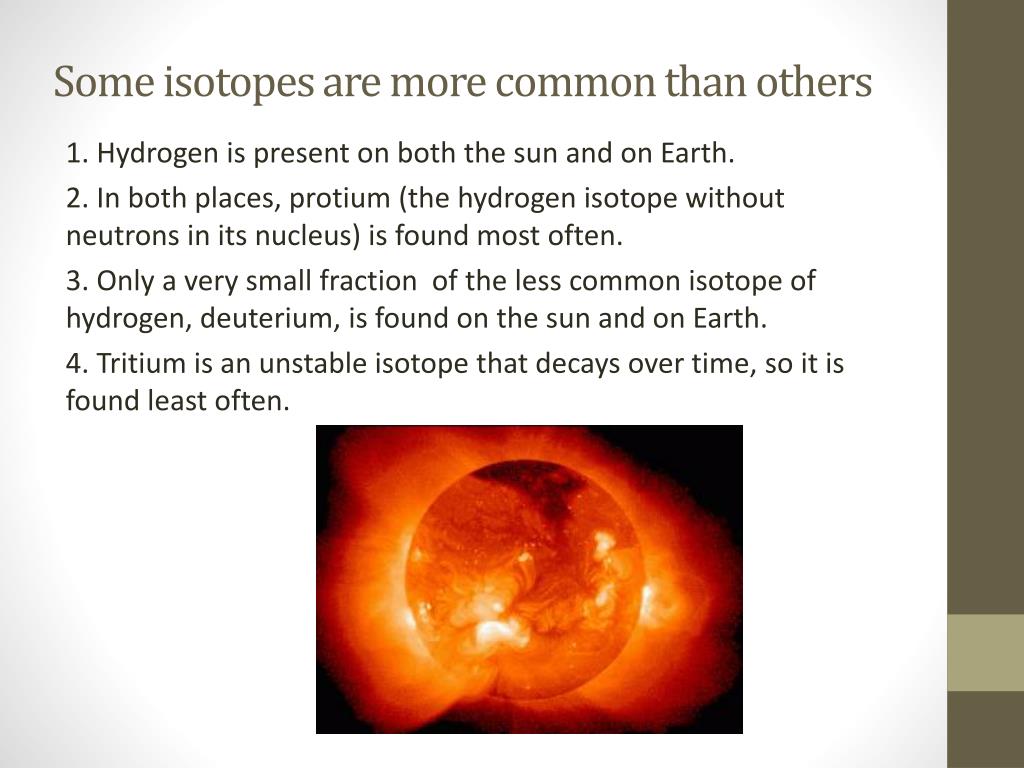 Some isotopes are more common than others

1. Hydrogen is present on both the sun and on Earth.

2. In both places, protium (the hydrogen isotope without neutrons in its nucleus) is found most often.

3. Only a very small fraction of the less common isotope of hydrogen, deuterium, is found on the sun and on Earth.

4. Tritium is an unstable isotope that decays over time, so it is found least often.